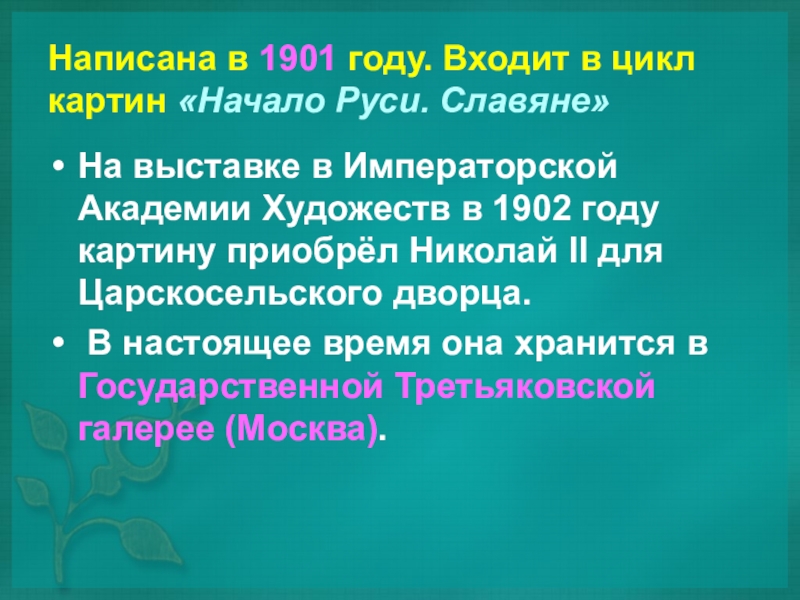 Написана в 1901 году. Входит в цикл картин «Начало Руси. Славяне»

• На выставке в Императорской Академии Художеств в 1902 году картину приобрёл Николай II для Царскосельского дворца.

• В настоящее время она хранится в Государственной Третьяковской галерее (Москва).